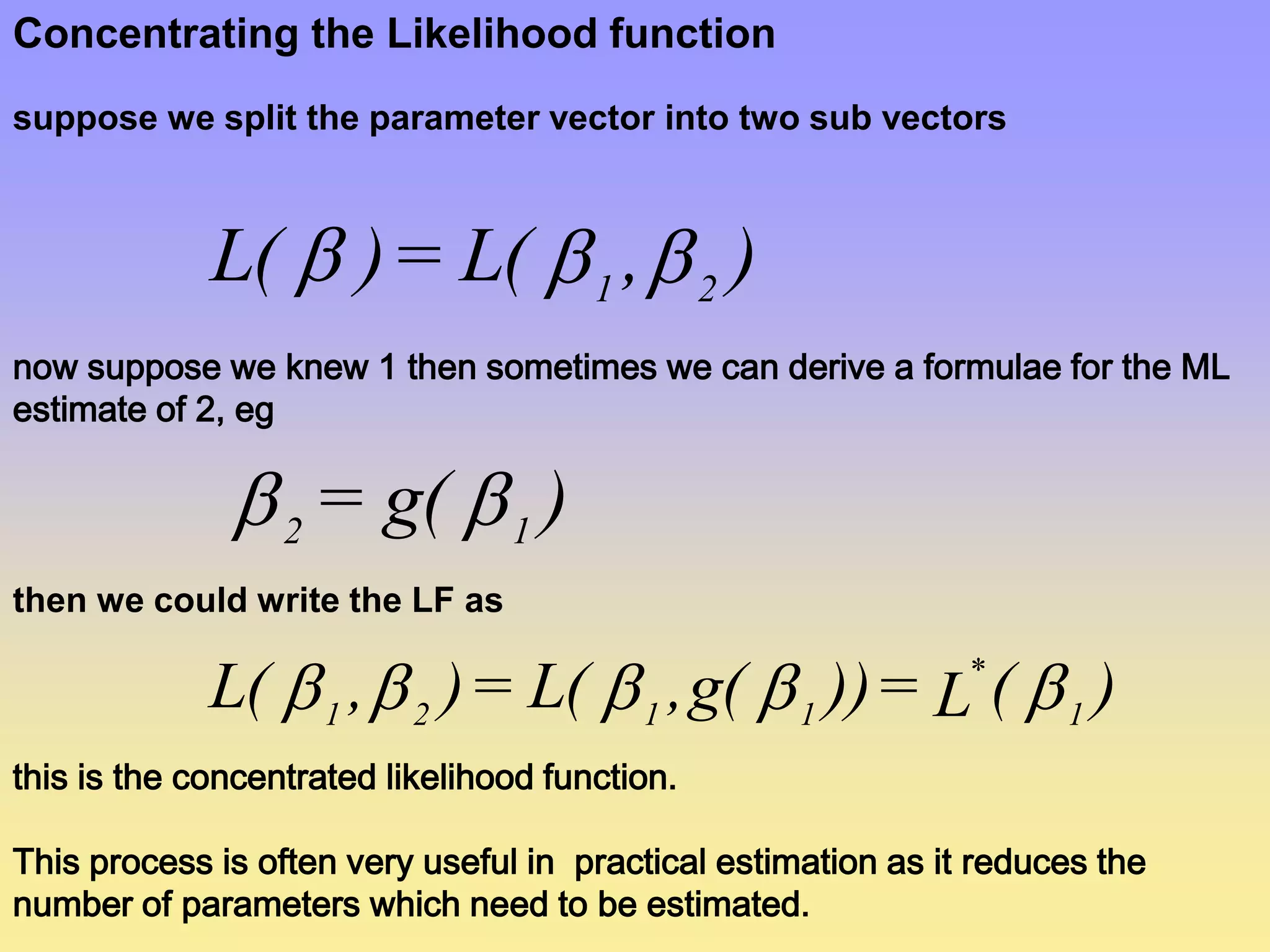 Concentrating the Likelihood function

suppose we split the parameter vector into two sub vectors

$L(\beta) = L(\beta_1, \beta_2)$

now suppose we knew 1 then sometimes we can derive a formulae for the ML estimate of 2, eg

$\beta_2 = g(\beta_1)$

then we could write the LF as

$L(\beta_1, \beta_2) = L(\beta_1, g(\beta_1)) = L^*(\beta_1)$

this is the concentrated likelihood function.

This process is often very useful in practical estimation as it reduces the number of parameters which need to be estimated.